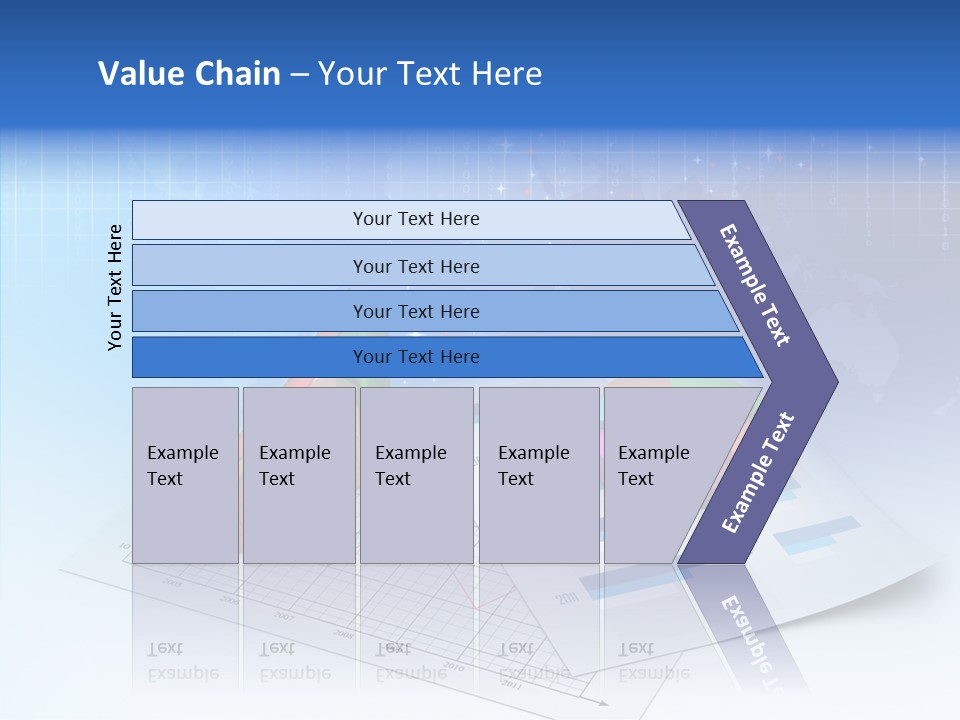 Value Chain – Your Text Here

Your Text Here

Your Text Here

Your Text Here

Your Text Here

Your Text Here

Example Text

Example Text

Example Text

Example Text

Example Text

Example Text

Example Text